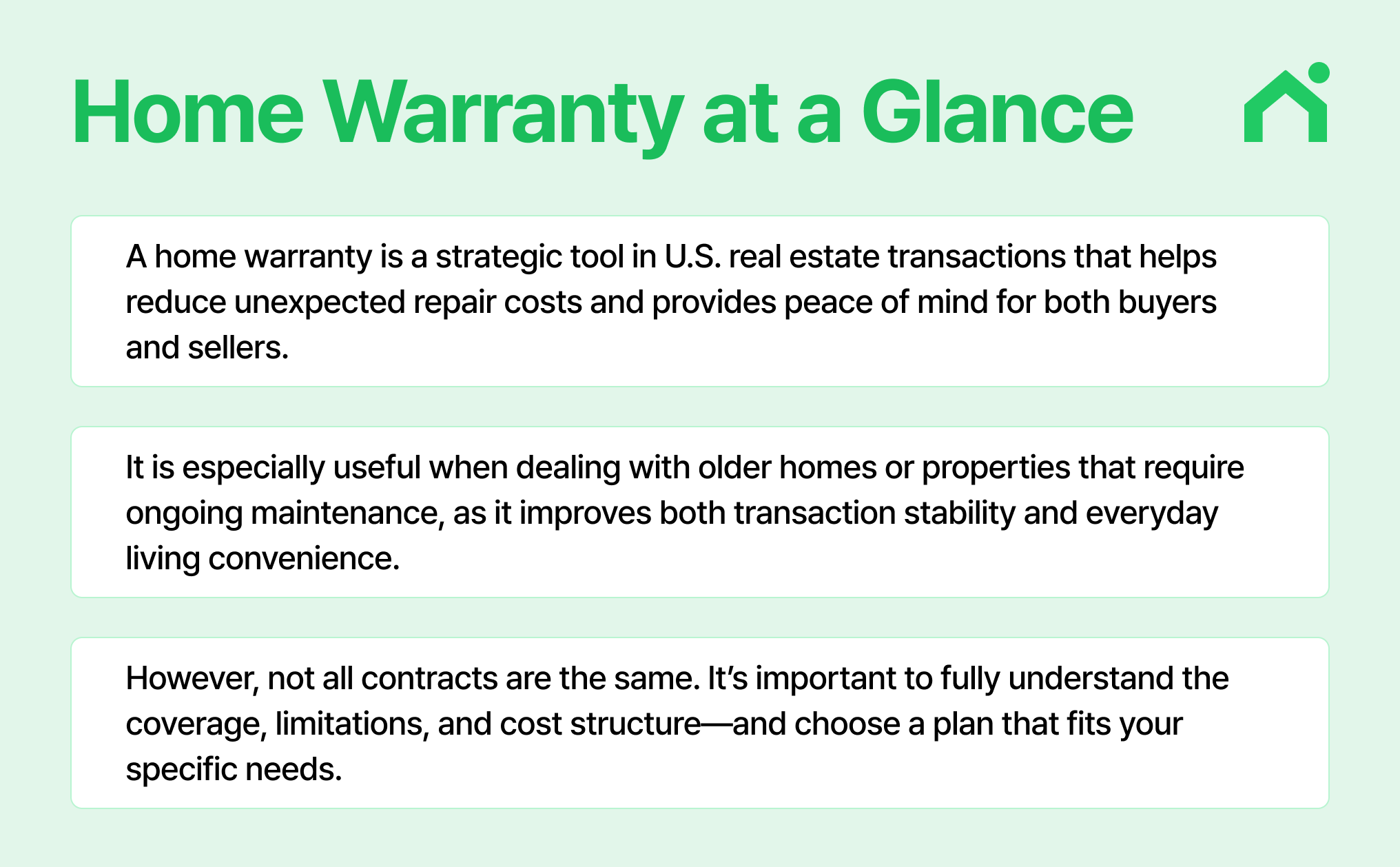 Home Warranty at a Glance

A home warranty is a strategic tool in U.S. real estate transactions that helps reduce unexpected repair costs and provides peace of mind for both buyers and sellers.

It is especially useful when dealing with older homes or properties that require ongoing maintenance, as it improves both transaction stability and everyday living convenience.

However, not all contracts are the same. It’s important to fully understand the coverage, limitations, and cost structure—and choose a plan that fits your specific needs.